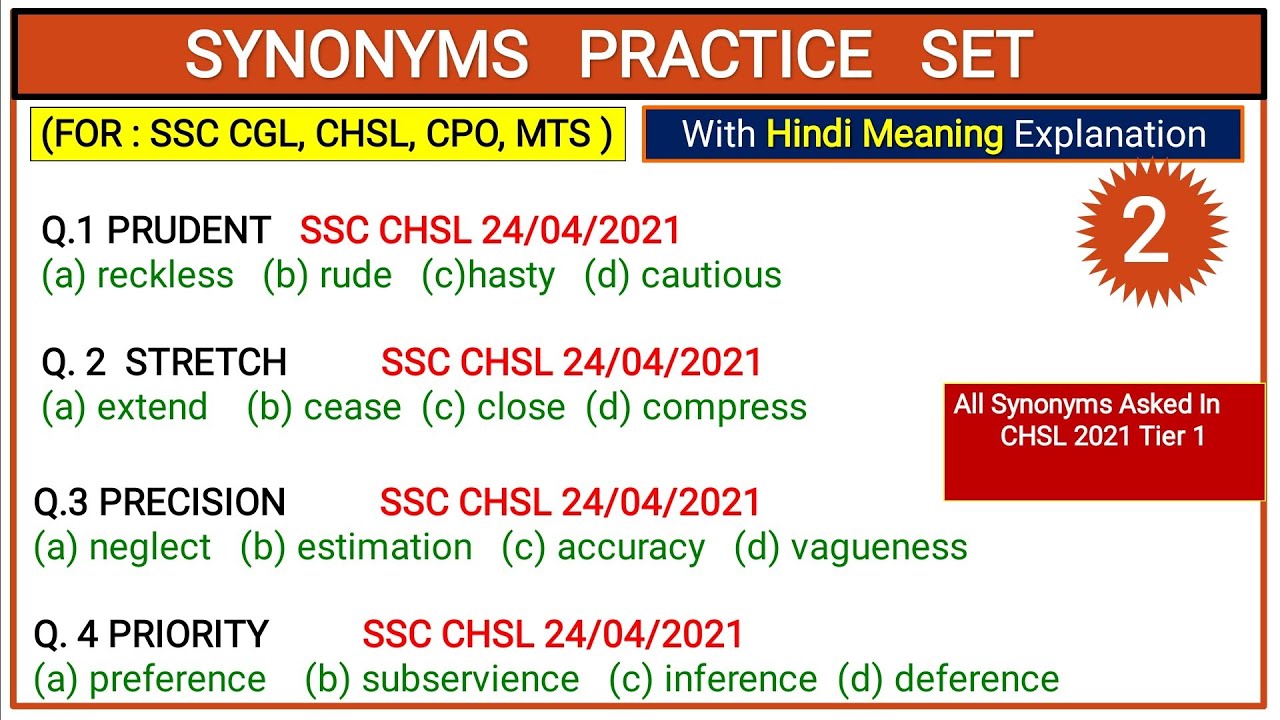 SYNONYMS PRACTICE SET

(FOR : SSC CGL, CHSL, CPO, MTS )

With Hindi Meaning Explanation

2

Q.1 PRUDENT SSC CHSL 24/04/2021
(a) reckless (b) rude (c)hasty (d) cautious

Q. 2 STRETCH SSC CHSL 24/04/2021
(a) extend (b) cease (c) close (d) compress

All Synonyms Asked In CHSL 2021 Tier 1

Q.3 PRECISION SSC CHSL 24/04/2021
(a) neglect (b) estimation (c) accuracy (d) vagueness

Q. 4 PRIORITY SSC CHSL 24/04/2021
(a) preference (b) subservience (c) inference (d) deference